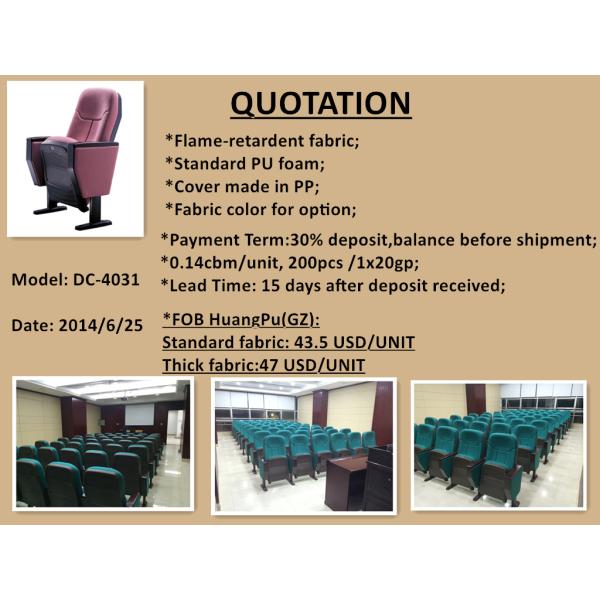 QUOTATION

*Flame-retardent fabric;
*Standard PU foam;
*Cover made in PP;
*Fabric color for option;

*Payment Term:30% deposit,balance before shipment;
*0.14cbm/unit, 200pcs /1x20gp;
*Lead Time: 15 days after deposit received;

Model: DC-4031

Date: 2014/6/25

*FOB HuangPu(GZ):
Standard fabric: 43.5 USD/UNIT
Thick fabric:47 USD/UNIT